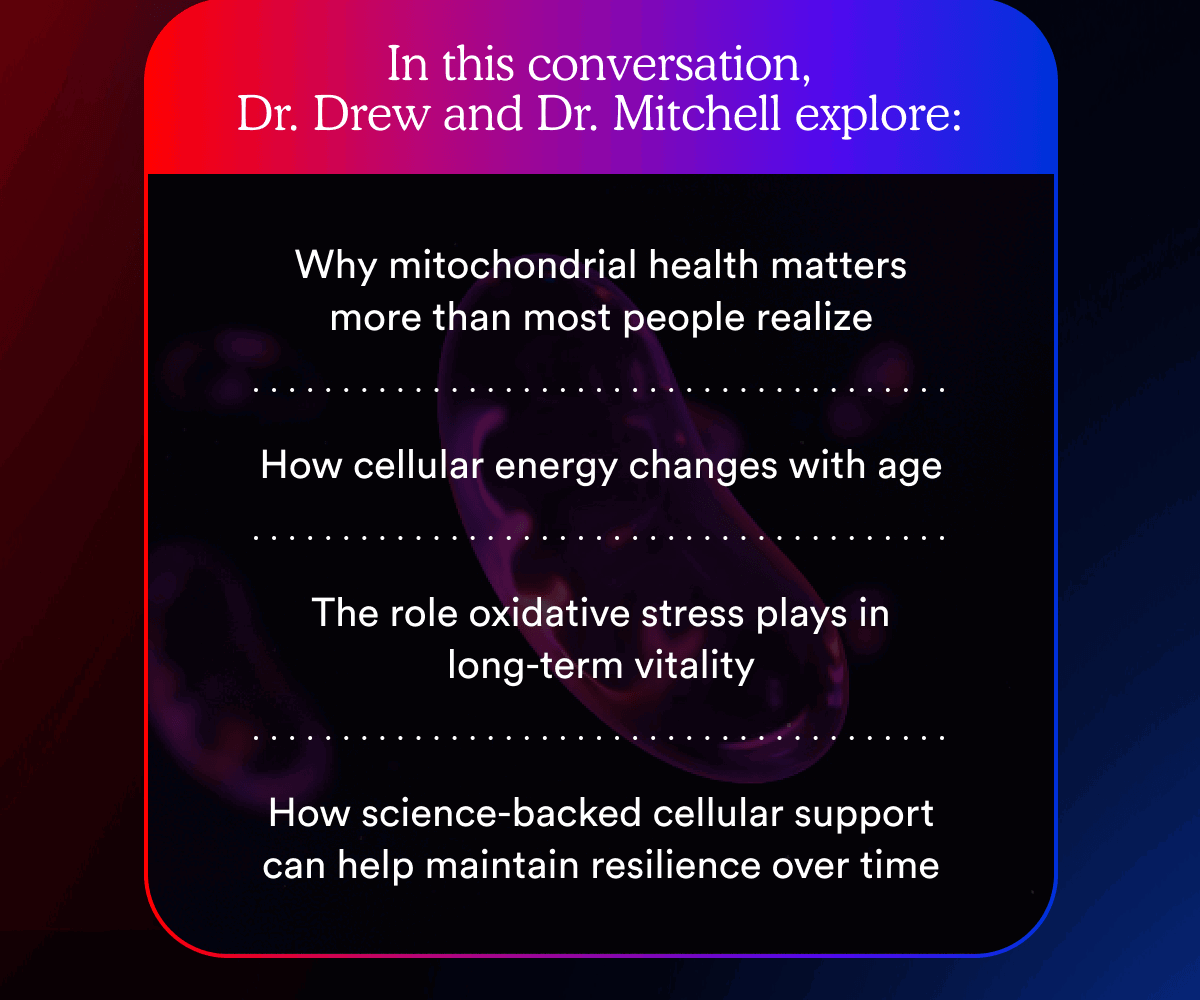 In this conversation, Dr. Drew and Dr. Mitchell explore:

Why mitochondrial health matters more than most people realize

How cellular energy changes with age

The role oxidative stress plays in long-term vitality

How science-backed cellular support can help maintain resilience over time